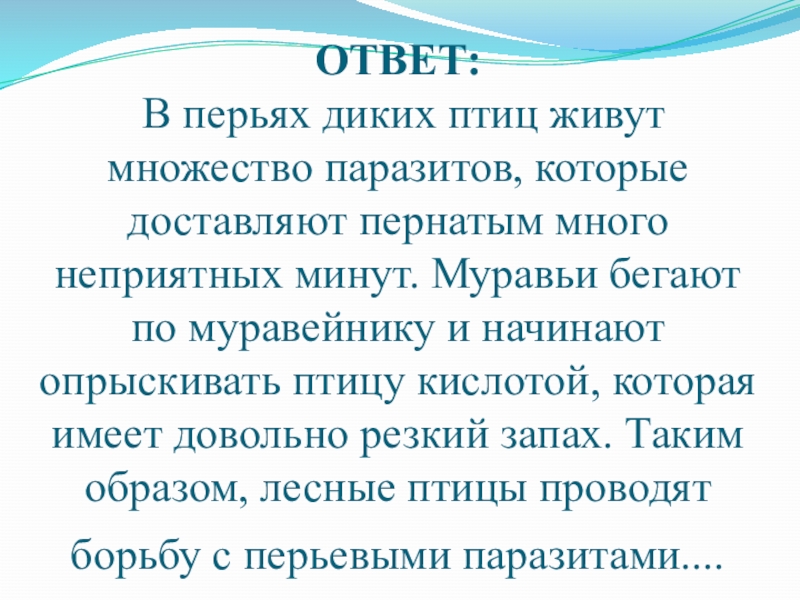 ОТВЕТ:

В перьях диких птиц живут множество паразитов, которые доставляют пернатым много неприятных минут. Муравьи бегают по муравейнику и начинают опрыскивать птицу кислотой, которая имеет довольно резкий запах. Таким образом, лесные птицы проводят борьбу с перьевыми паразитами....